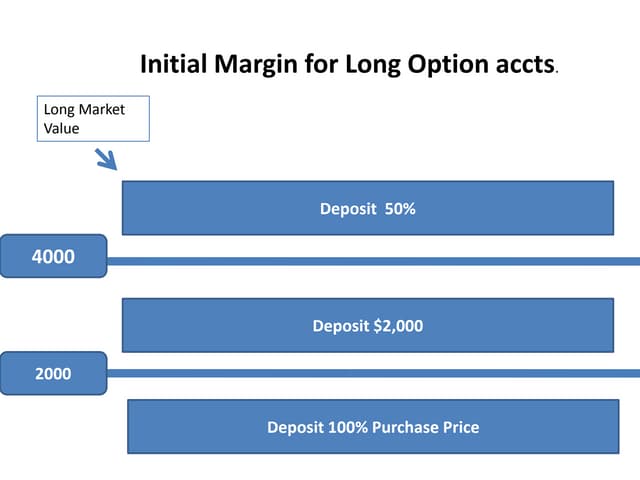 Initial Margin for Long Option accts.

Long Market Value

Deposit 50%

4000

Deposit $2,000

2000

Deposit 100% Purchase Price